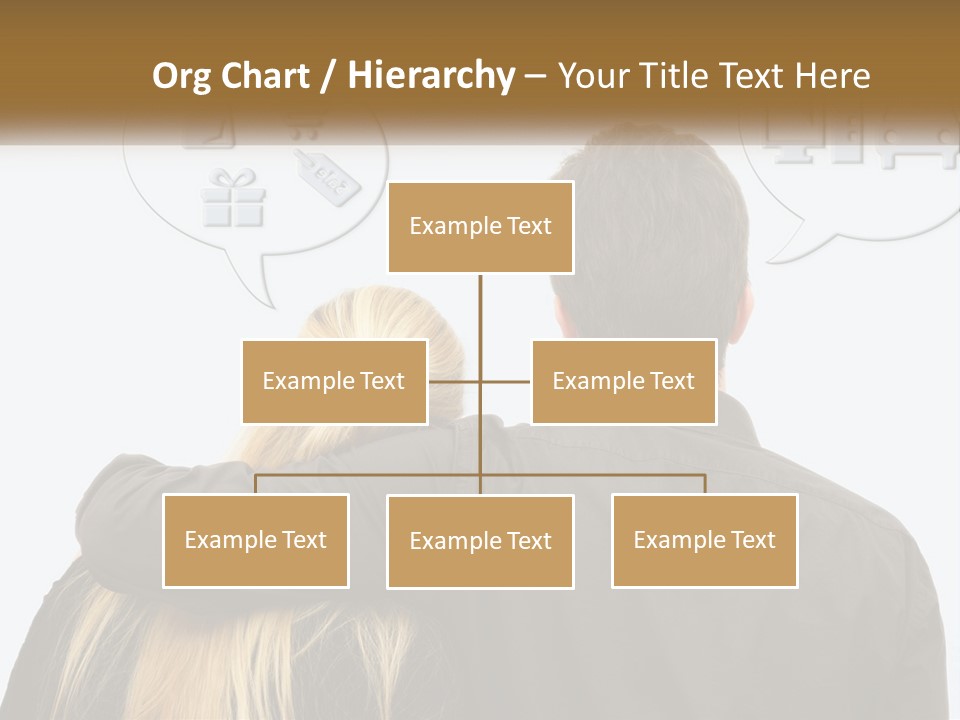 Org Chart / Hierarchy – Your Title Text Here

Example Text

Example Text

Example Text

Example Text

Example Text

Example Text